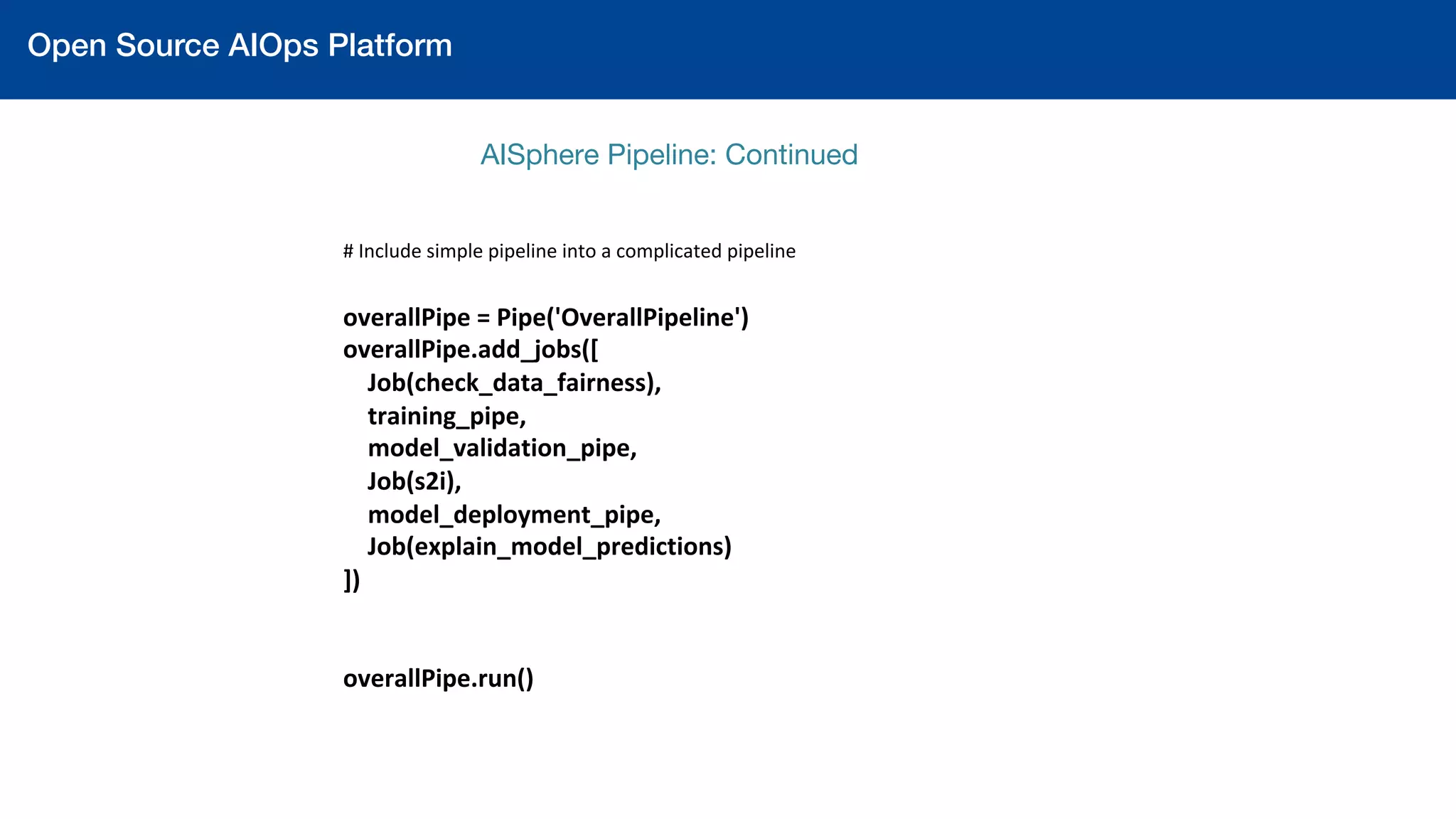 Open Source AIOps Platform

AISphere Pipeline: Continued

# Include simple pipeline into a complicated pipeline

overallPipe = Pipe('OverallPipeline')
overallPipe.add_jobs([
  Job(check_data_fairness),
  training_pipe,
  model_validation_pipe,
  Job(s2i),
  model_deployment_pipe,
  Job(explain_model_predictions)
])

overallPipe.run()